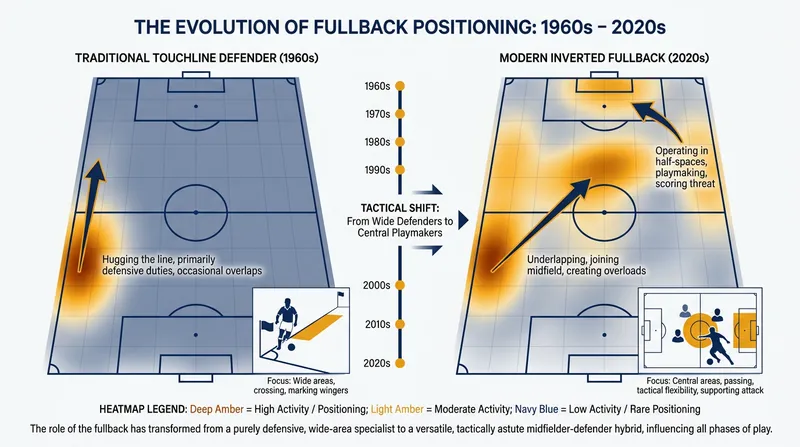 THE EVOLUTION OF FULLBACK POSITIONING: 1960s – 2020s

TRADITIONAL TOUCHLINE DEFENDER (1960s)

Hugging the line, primarily defensive duties, occasional overlaps

Focus: Wide areas, crossing, marking wingers

1960s
1970s
1980s
1990s

TACTICAL SHIFT: From Wide Defenders to Central Playmakers

2000s
2010s
2020s

MODERN INVERTED FULLBACK (2020s)

Operating in half-spaces, playmaking, scoring threat

Underlapping, joining midfield, creating overloads

Focus: Central areas, passing, tactical flexibility, supporting attack

HEATMAP LEGEND: Deep Amber = High Activity / Positioning; Light Amber = Moderate Activity; Navy Blue = Low Activity / Rare Positioning

The role of the fullback has transformed from a purely defensive, wide-area specialist to a versatile, tactically astute midfielder-defender hybrid, influencing all phases of play.